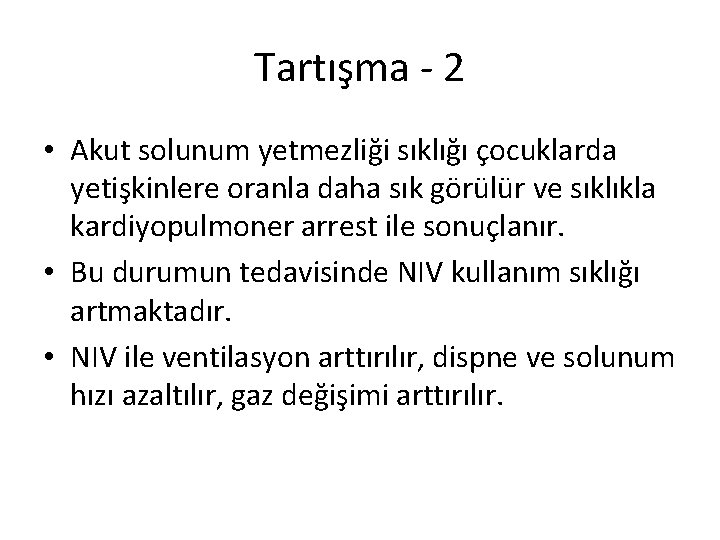 Tartışma - 2

• Akut solunum yetmezliği sıklığı çocuklarda yetişkinlere oranla daha sık görülür ve sıklıkla kardiyopulmoner arrest ile sonuçlanır.
• Bu durumun tedavisinde NIV kullanım sıklığı artmaktadır.
• NIV ile ventilasyon arttırılır, dispne ve solunum hızı azaltılır, gaz değişimi arttırılır.